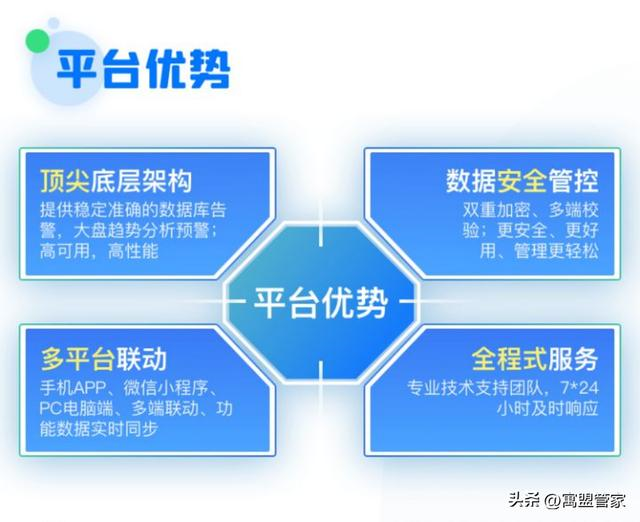 平台优势

顶尖底层架构
提供稳定准确的数据库告警，大盘趋势分析预警；高可用，高性能

数据安全管控
双重加密、多端校验；更安全、更好用、管理更轻松

平台优势

多平台联动
手机APP、微信小程序、PC电脑端、多端联动、功能数据实时同步

全程式服务
专业技术支持团队，7*24小时及时响应

头条 @寓盟管家